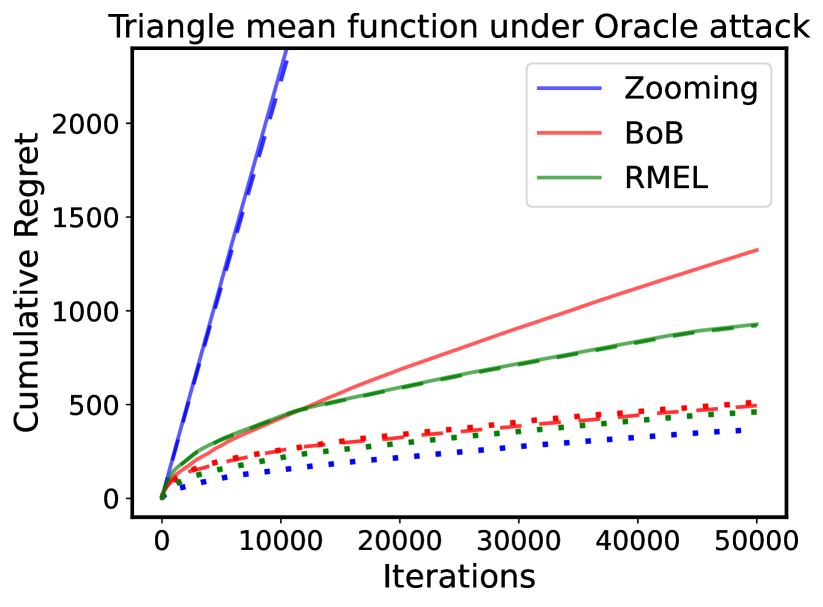 Triangle mean function under Oracle attack

Zooming
BoB
RMEL

Cumulative Regret

2000
1500
1000
500
0

0
10000
20000
30000
40000
50000

Iterations